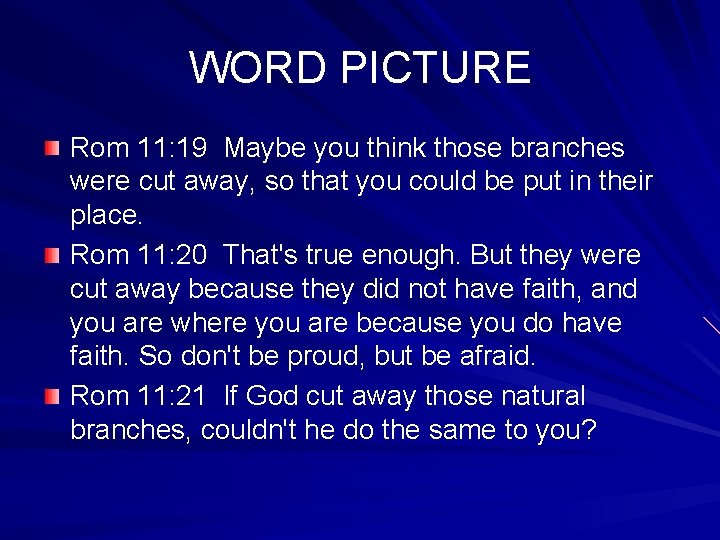 WORD PICTURE

Rom 11:19 Maybe you think those branches were cut away, so that you could be put in their place.

Rom 11:20 That's true enough. But they were cut away because they did not have faith, and you are where you are because you do have faith. So don't be proud, but be afraid.

Rom 11:21 If God cut away those natural branches, couldn't he do the same to you?